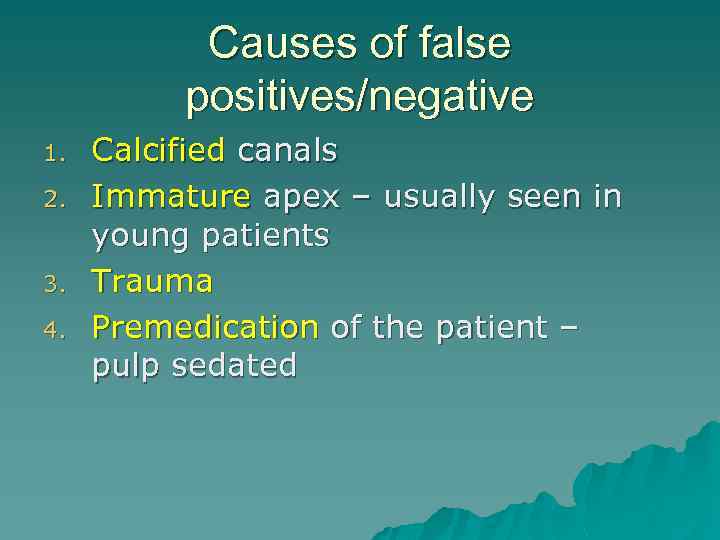 Causes of false positives/negative

1. Calcified canals
2. Immature apex – usually seen in young patients
3. Trauma
4. Premedication of the patient – pulp sedated